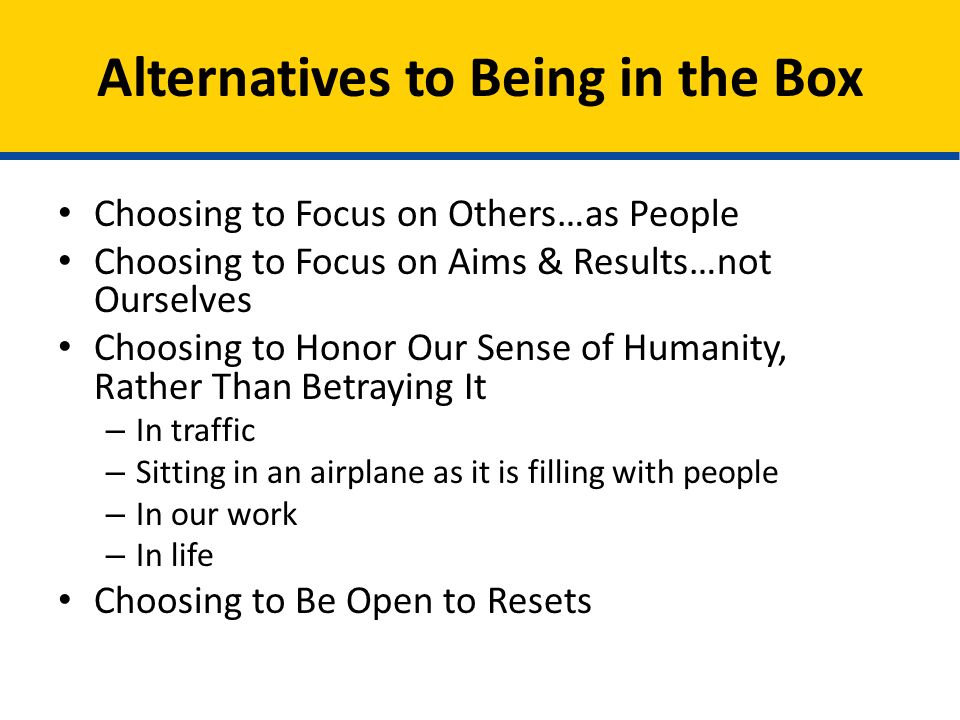 Alternatives to Being in the Box

• Choosing to Focus on Others…as People
• Choosing to Focus on Aims & Results…not Ourselves
• Choosing to Honor Our Sense of Humanity, Rather Than Betraying It
  – In traffic
  – Sitting in an airplane as it is filling with people
  – In our work
  – In life
• Choosing to Be Open to Resets